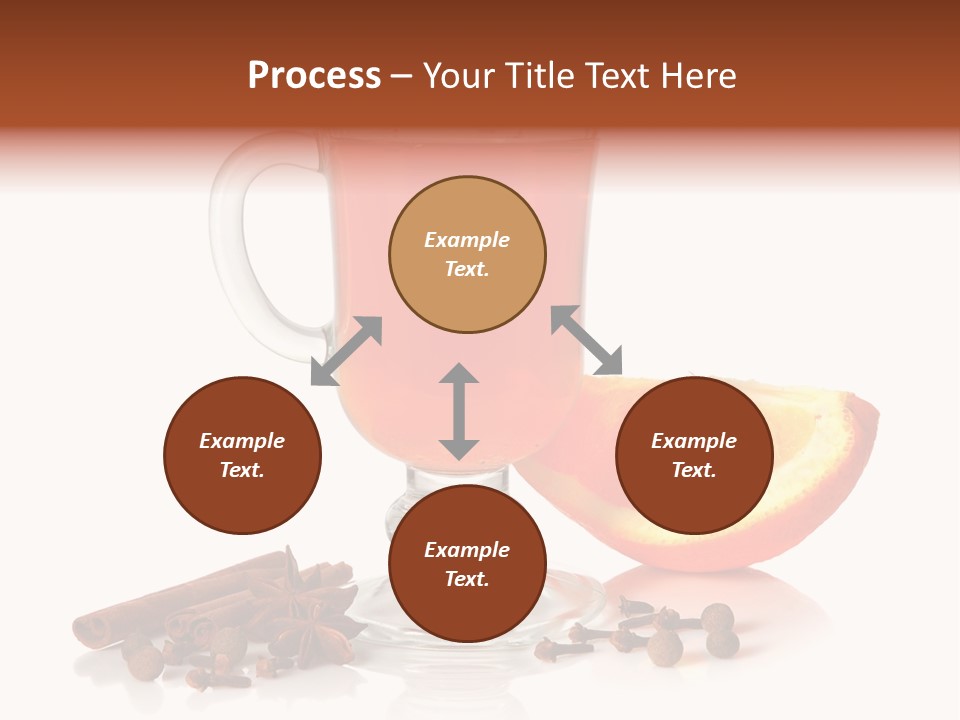 Process – Your Title Text Here

Example Text.

Example Text.

Example Text.

Example Text.